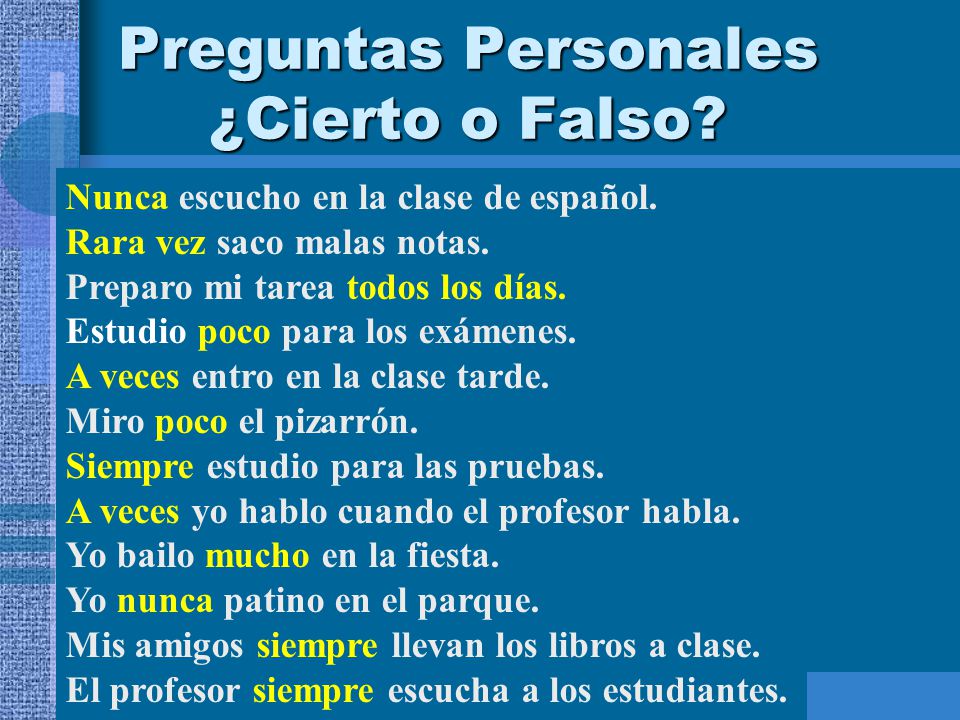 Preguntas Personales
¿Cierto o Falso?

Nunca escucho en la clase de español.
Rara vez saco malas notas.
Preparo mi tarea todos los días.
Estudio poco para los exámenes.
A veces entro en la clase tarde.
Miro poco el pizarrón.
Siempre estudio para las pruebas.
A veces yo hablo cuando el profesor habla.
Yo bailo mucho en la fiesta.
Yo nunca patino en el parque.
Mis amigos siempre llevan los libros a clase.
El profesor siempre escucha a los estudiantes.